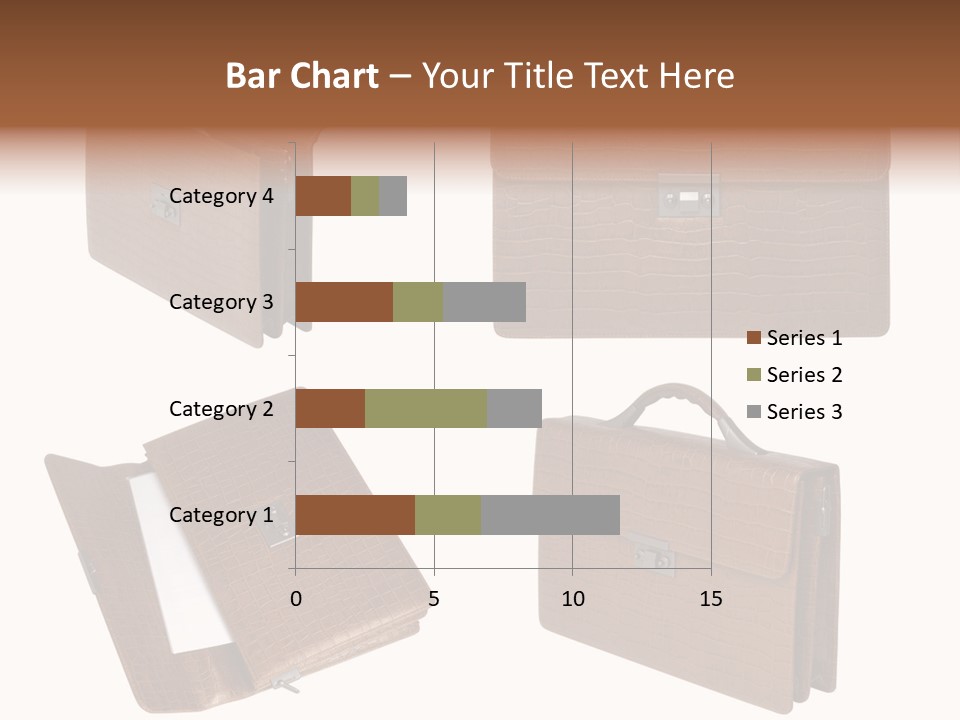 Bar Chart – Your Title Text Here

Category 4
Category 3
Category 2
Category 1

0
5
10
15

Series 1
Series 2
Series 3